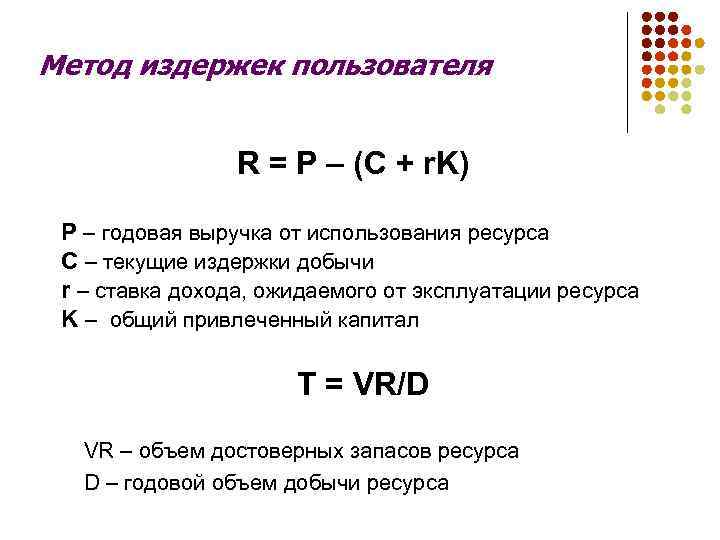 Метод издержек пользователя

$R = P – (C + rK)$

P – годовая выручка от использования ресурса
C – текущие издержки добычи
r – ставка дохода, ожидаемого от эксплуатации ресурса
K – общий привлеченный капитал

$T = VR/D$

VR – объем достоверных запасов ресурса
D – годовой объем добычи ресурса